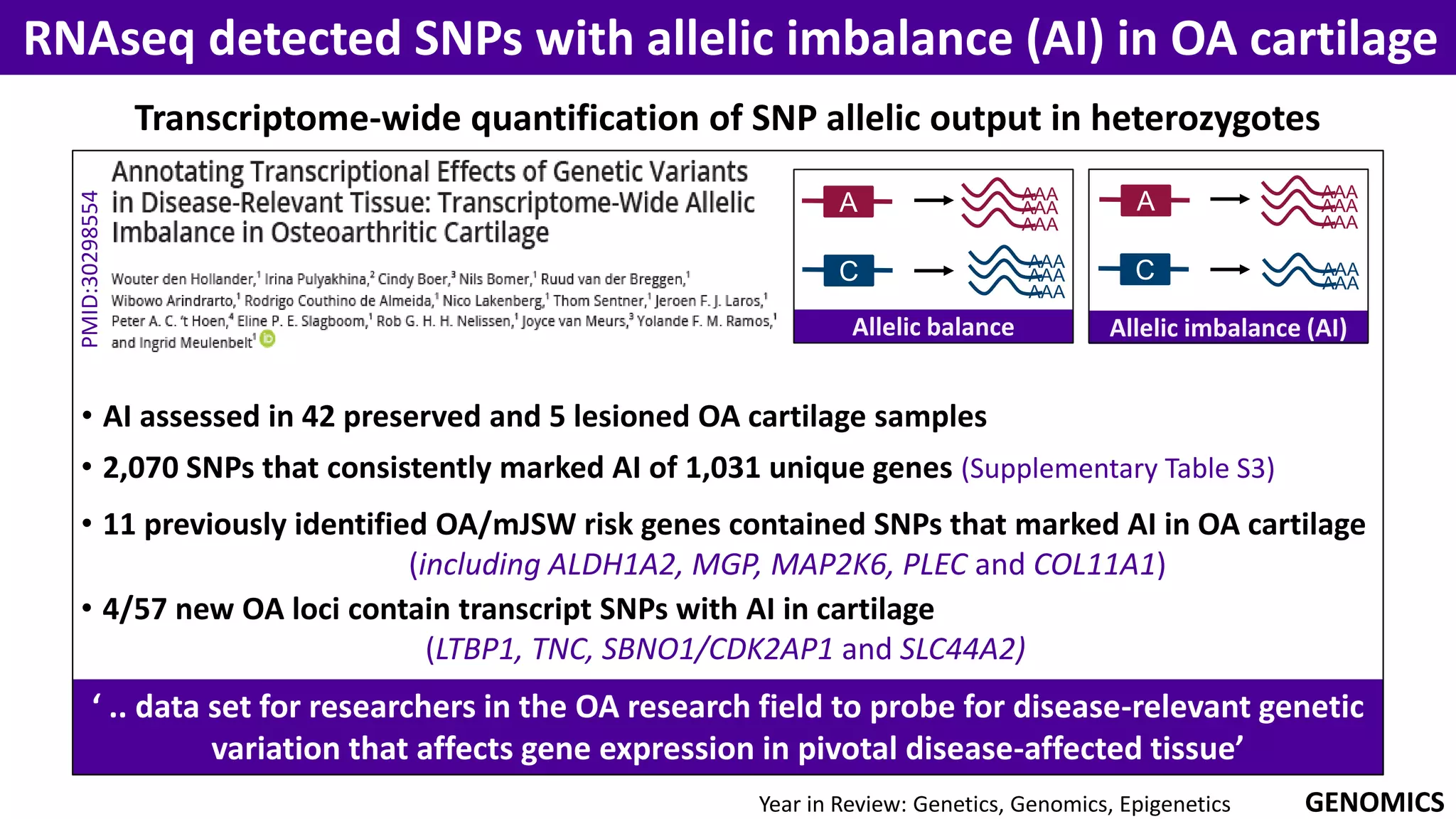 RNAseq detected SNPs with allelic imbalance (AI) in OA cartilage

Transcriptome-wide quantification of SNP allelic output in heterozygotes

PMID:30298554

Annotating Transcriptional Effects of Genetic Variants in Disease-Relevant Tissue: Transcriptome-Wide Allelic Imbalance in Osteoarthritic Cartilage

Wouter den Hollander,$^1$ Irina Pulyakhina,$^2$ Cindy Boer,$^3$ Nils Bomer,$^1$ Ruud van der Breggen,$^1$ Wibowo Arindrarto,$^1$ Rodrigo Couthino de Almeida,$^1$ Nico Lakenberg,$^1$ Thom Sentner,$^1$ Jeroen F. J. Laros,$^1$ Peter A. C. 't Hoen,$^4$ Eline P. E. Slagboom,$^1$ Rob G. H. H. Nelissen,$^1$ Joyce van Meurs,$^3$ Yolande F. M. Ramos,$^1$ and Ingrid Meulenbelt$^1$

A AAA AAA AAA
C AAA AAA AAA
Allelic balance

A AAA AAA AAA
C AAA AAA
Allelic imbalance (AI)

• AI assessed in 42 preserved and 5 lesioned OA cartilage samples
• 2,070 SNPs that consistently marked AI of 1,031 unique genes (Supplementary Table S3)
• 11 previously identified OA/mJSW risk genes contained SNPs that marked AI in OA cartilage (including ALDH1A2, MGP, MAP2K6, PLEC and COL11A1)
• 4/57 new OA loci contain transcript SNPs with AI in cartilage (LTBP1, TNC, SBNO1/CDK2AP1 and SLC44A2)

‘ .. data set for researchers in the OA research field to probe for disease-relevant genetic variation that affects gene expression in pivotal disease-affected tissue’

Year in Review: Genetics, Genomics, Epigenetics
GENOMICS